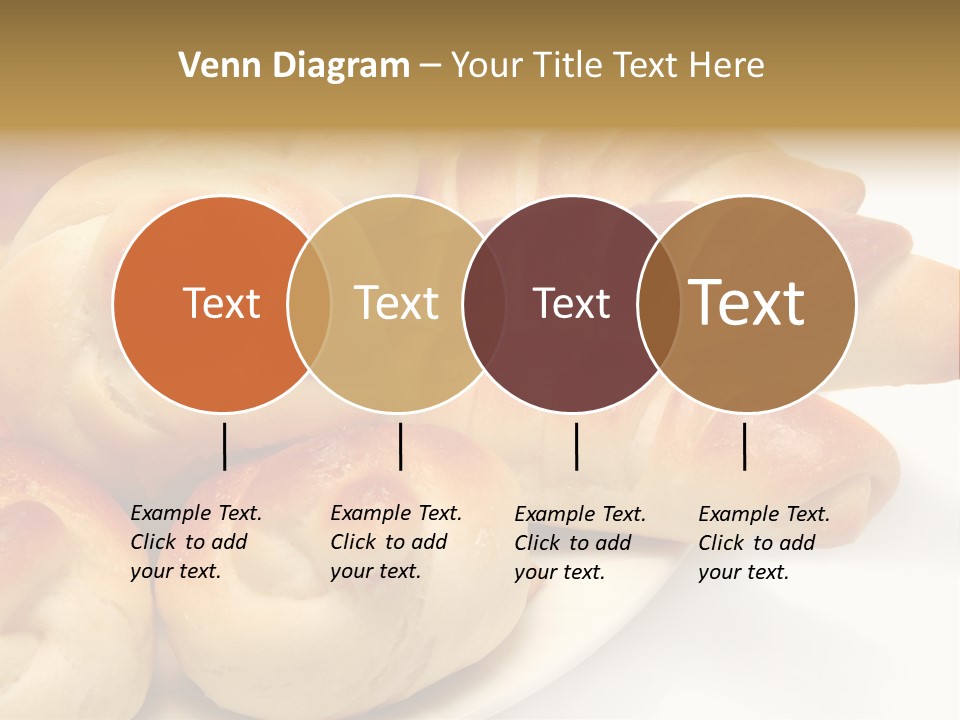 Venn Diagram – Your Title Text Here

Text

Text

Text

Text

Example Text. Click to add your text.

Example Text. Click to add your text.

Example Text. Click to add your text.

Example Text. Click to add your text.